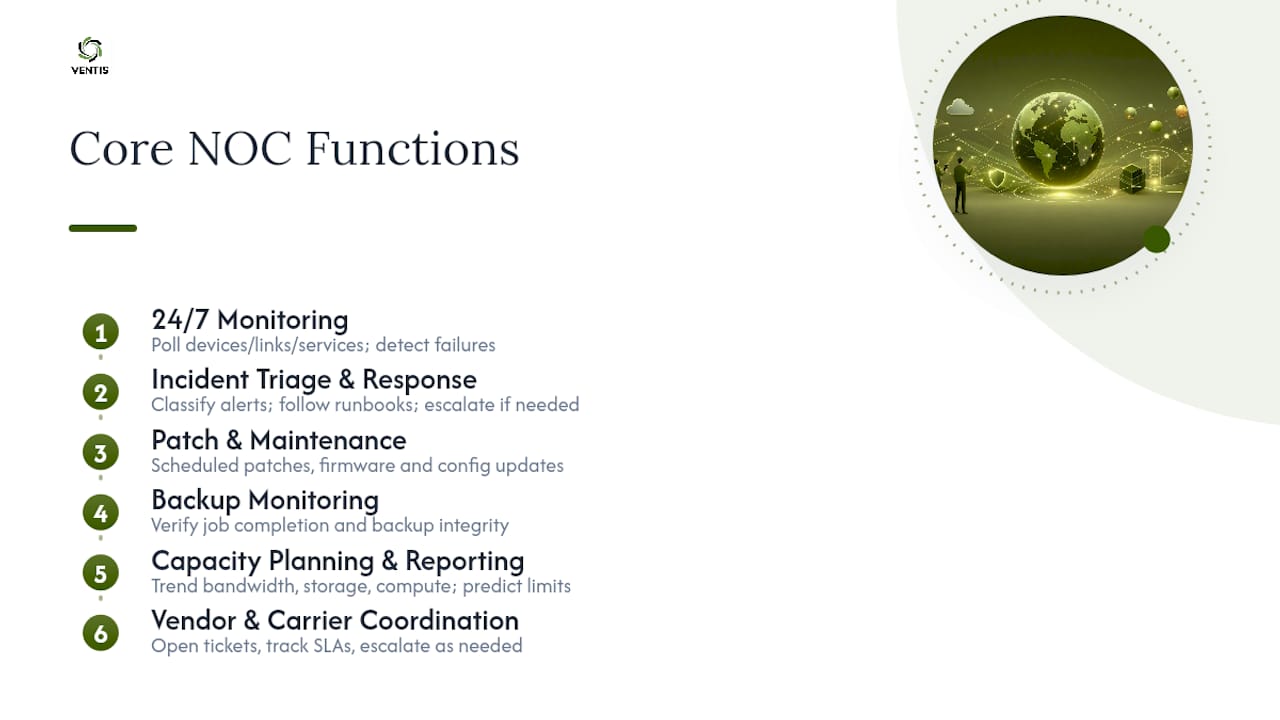 VENTIS

Core NOC Functions

1
24/7 Monitoring
Poll devices/links/services; detect failures

2
Incident Triage & Response
Classify alerts; follow runbooks; escalate if needed

3
Patch & Maintenance
Scheduled patches, firmware and config updates

4
Backup Monitoring
Verify job completion and backup integrity

5
Capacity Planning & Reporting
Trend bandwidth, storage, compute; predict limits

6
Vendor & Carrier Coordination
Open tickets, track SLAs, escalate as needed